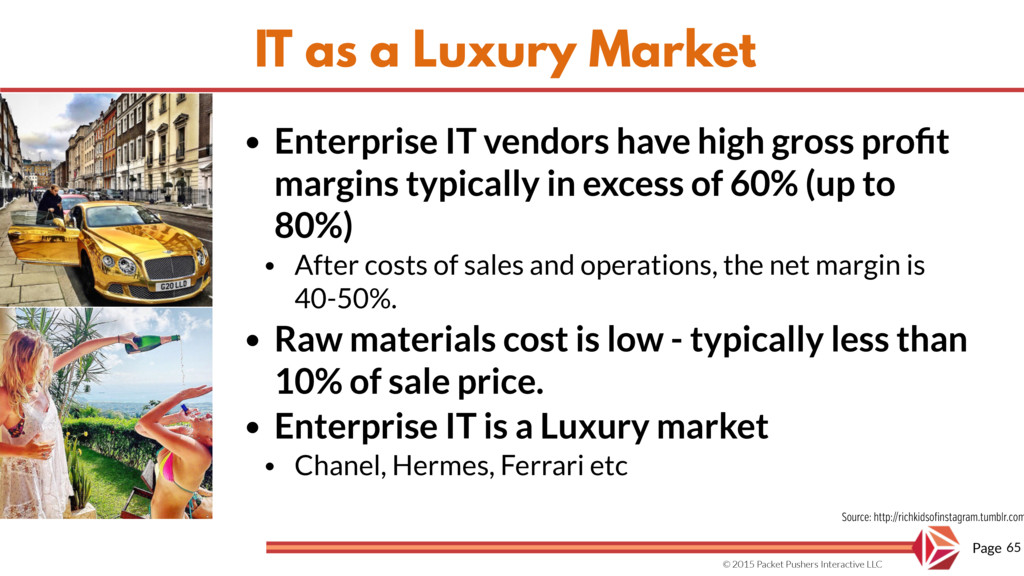 IT as a Luxury Market

G20 LLD

• Enterprise IT vendors have high gross profit margins typically in excess of 60% (up to 80%)

• After costs of sales and operations, the net margin is 40-50%.

• Raw materials cost is low - typically less than 10% of sale price.

• Enterprise IT is a Luxury market

• Chanel, Hermes, Ferrari etc

Source: http://richkidsofinstagram.tumblr.com

© 2015 Packet Pushers Interactive LLC

Page 65